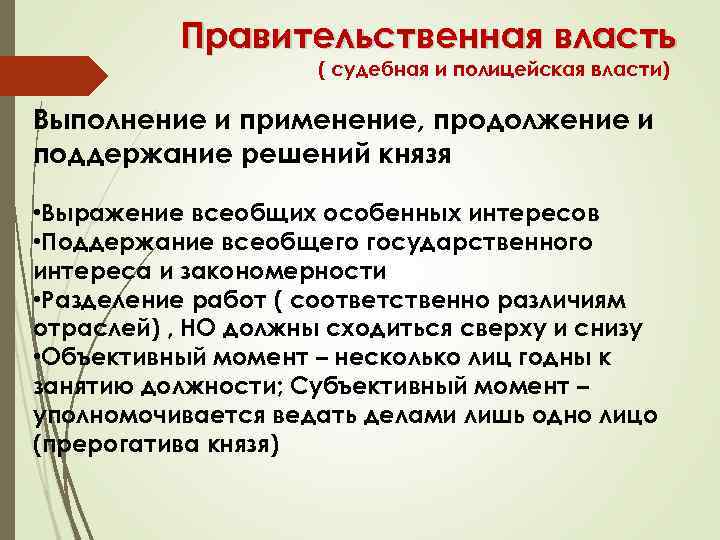 Правительственная власть
( судебная и полицейская власти)

Выполнение и применение, продолжение и поддержание решений князя

•Выражение всеобщих особенных интересов
•Поддержание всеобщего государственного интереса и закономерности
•Разделение работ ( соответственно различиям отраслей) , НО должны сходиться сверху и снизу
•Объективный момент – несколько лиц годны к занятию должности; Субъективный момент – уполномочивается ведать делами лишь одно лицо (прерогатива князя)